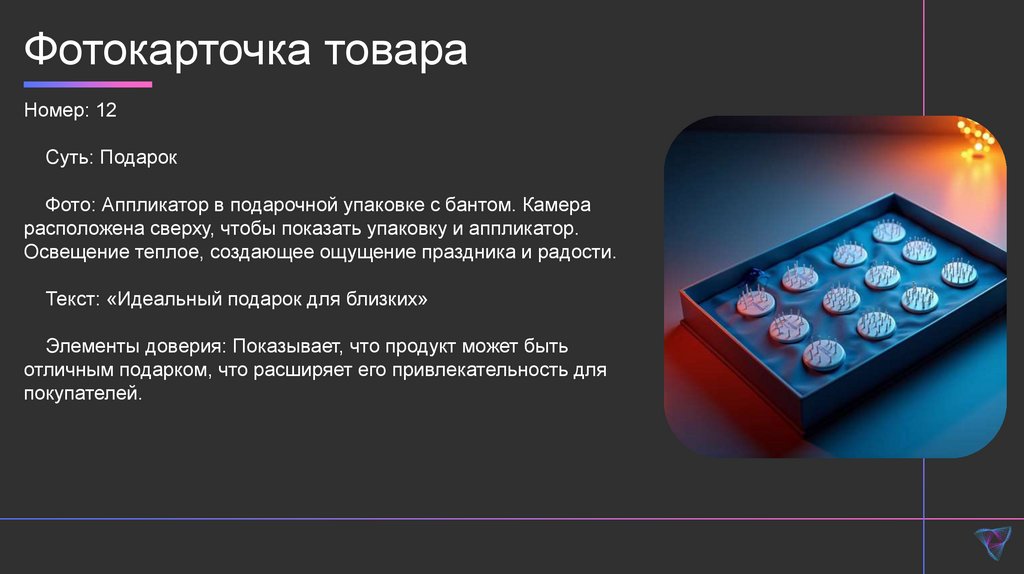 Фотокарточка товара

Номер: 12

Суть: Подарок

Фото: Аппликатор в подарочной упаковке с бантом. Камера расположена сверху, чтобы показать упаковку и аппликатор. Освещение теплое, создающее ощущение праздника и радости.

Текст: «Идеальный подарок для близких»

Элементы доверия: Показывает, что продукт может быть отличным подарком, что расширяет его привлекательность для покупателей.